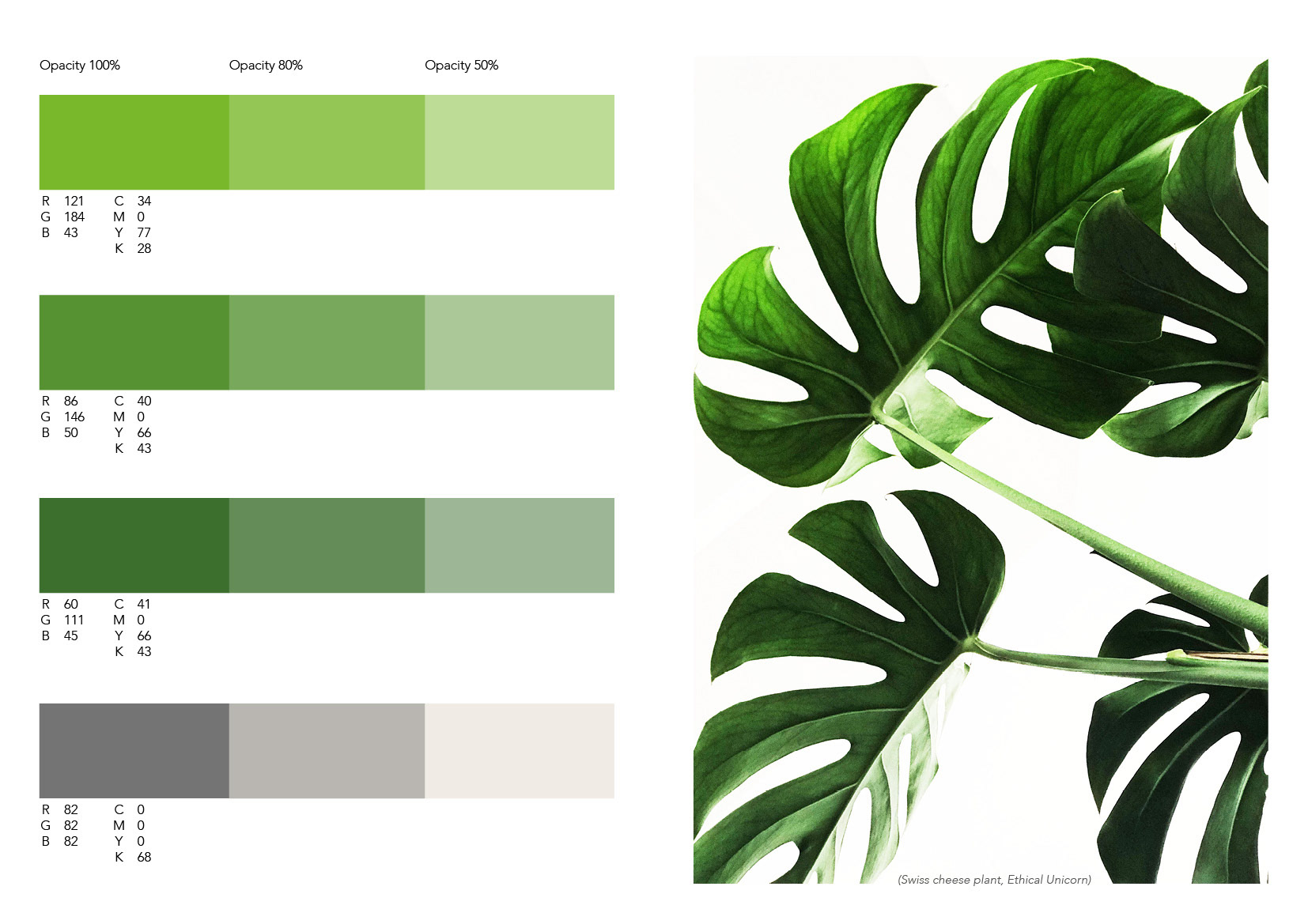 Opacity 100%

Opacity 80%

Opacity 50%

R 121
G 184
B 43

C 34
M 0
Y 77
K 28

R 86
G 146
B 50

C 40
M 0
Y 66
K 43

R 60
G 111
B 45

C 41
M 0
Y 66
K 43

R 82
G 82
B 82

C 0
M 0
Y 0
K 68

(Swiss cheese plant, Ethical Unicorn)